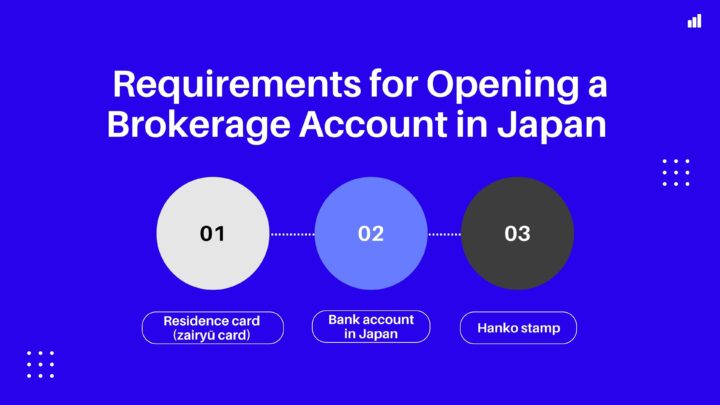 Requirements for Opening a Brokerage Account in Japan

01

02

03

Residence card (zairyū card)

Bank account in Japan

Hanko stamp